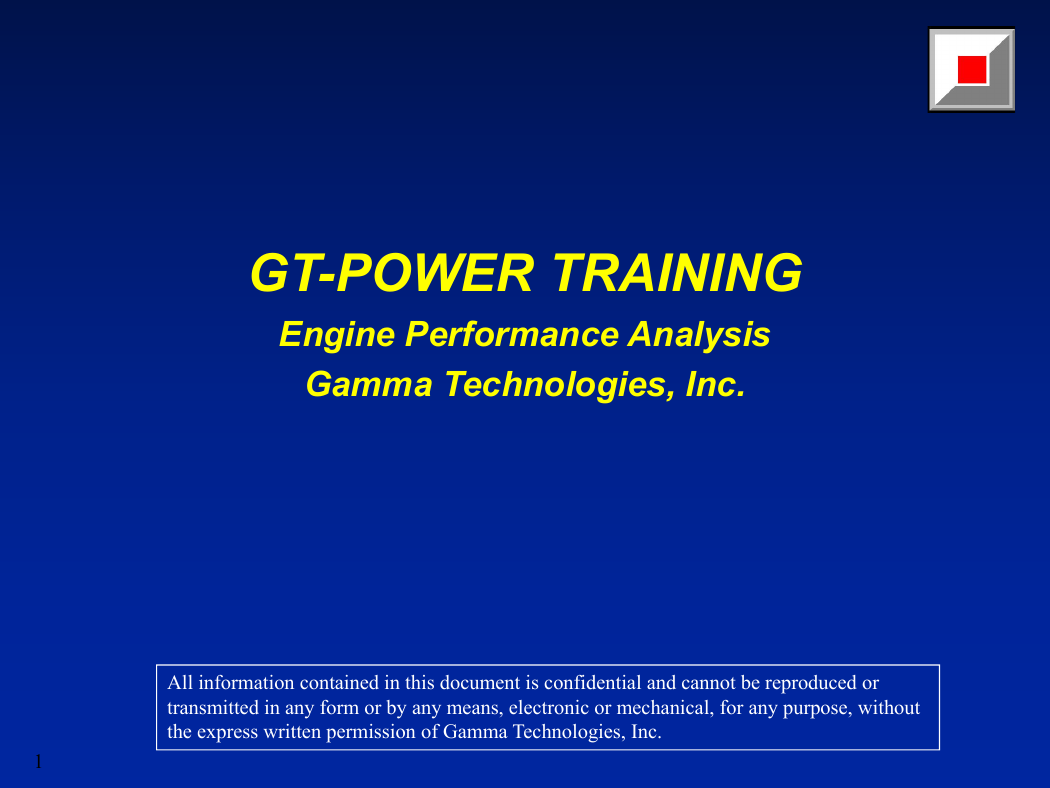 GT-POWER TRAINING

Engine Performance Analysis

Gamma Technologies, Inc.

All information contained in this document is confidential and cannot be reproduced or transmitted in any form or by any means, electronic or mechanical, for any purpose, without the express written permission of Gamma Technologies, Inc.

1